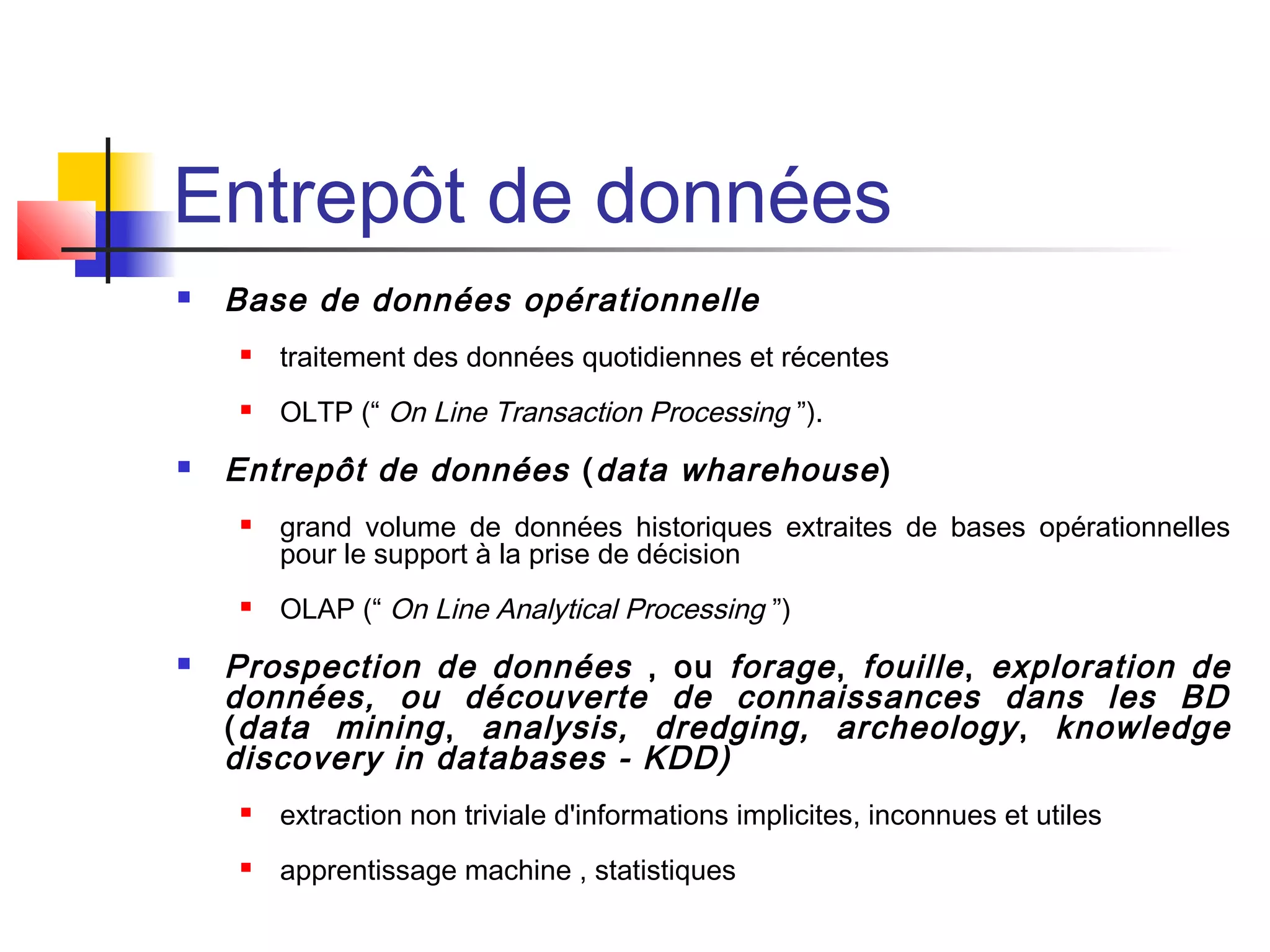 Entrepôt de données

Base de données opérationnelle

traitement des données quotidiennes et récentes

OLTP (“ On Line Transaction Processing ”).

Entrepôt de données (data wharehouse)

grand volume de données historiques extraites de bases opérationnelles pour le support à la prise de décision

OLAP (“ On Line Analytical Processing ”)

Prospection de données , ou forage, fouille, exploration de données, ou découverte de connaissances dans les BD (data mining, analysis, dredging, archeology, knowledge discovery in databases - KDD)

extraction non triviale d'informations implicites, inconnues et utiles

apprentissage machine , statistiques